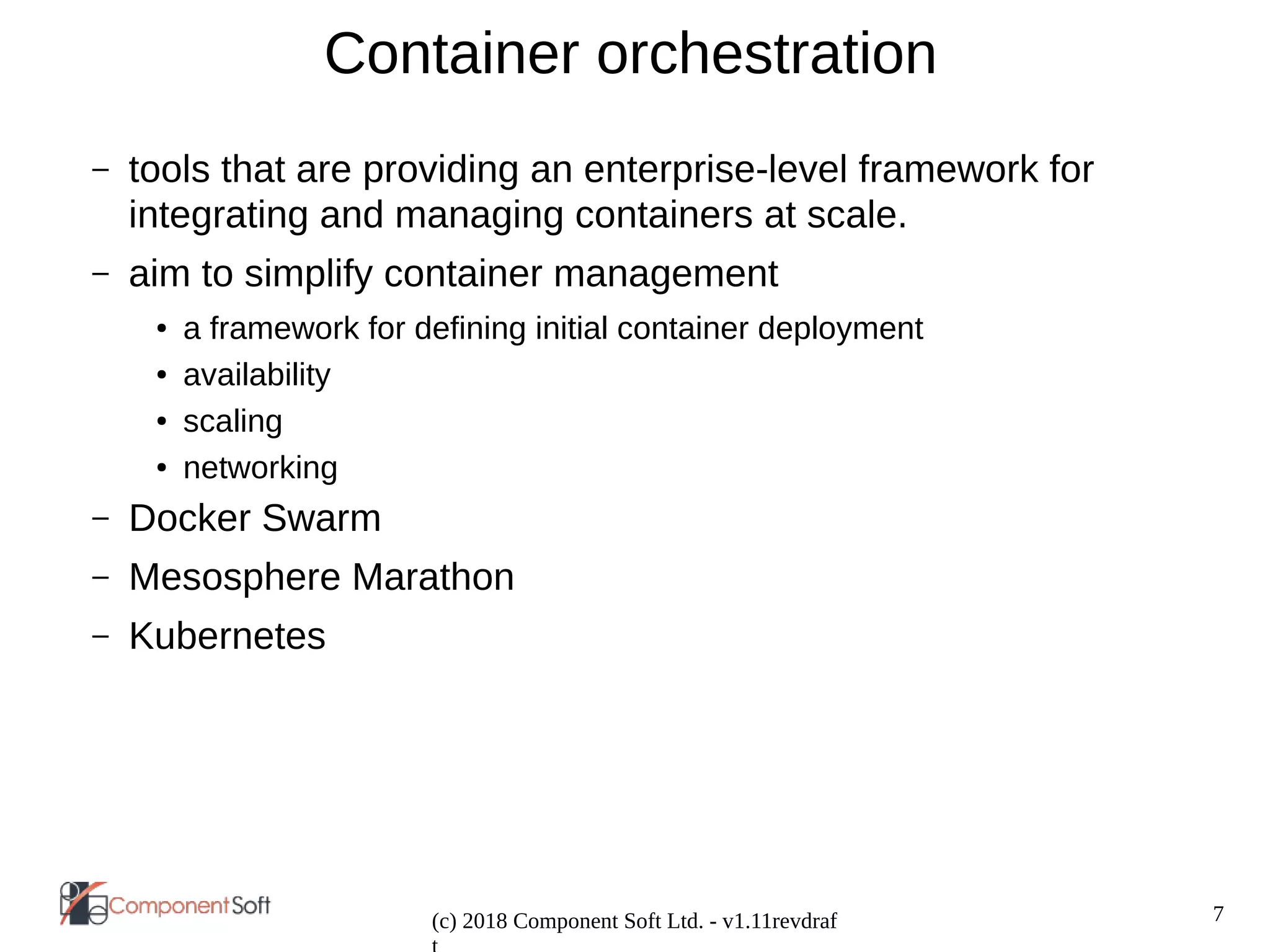 Container orchestration

– tools that are providing an enterprise-level framework for integrating and managing containers at scale.

– aim to simplify container management

• a framework for defining initial container deployment

• availability

• scaling

• networking

– Docker Swarm

– Mesosphere Marathon

– Kubernetes

ComponentSoft

(c) 2018 Component Soft Ltd. - v1.11revdraft

7